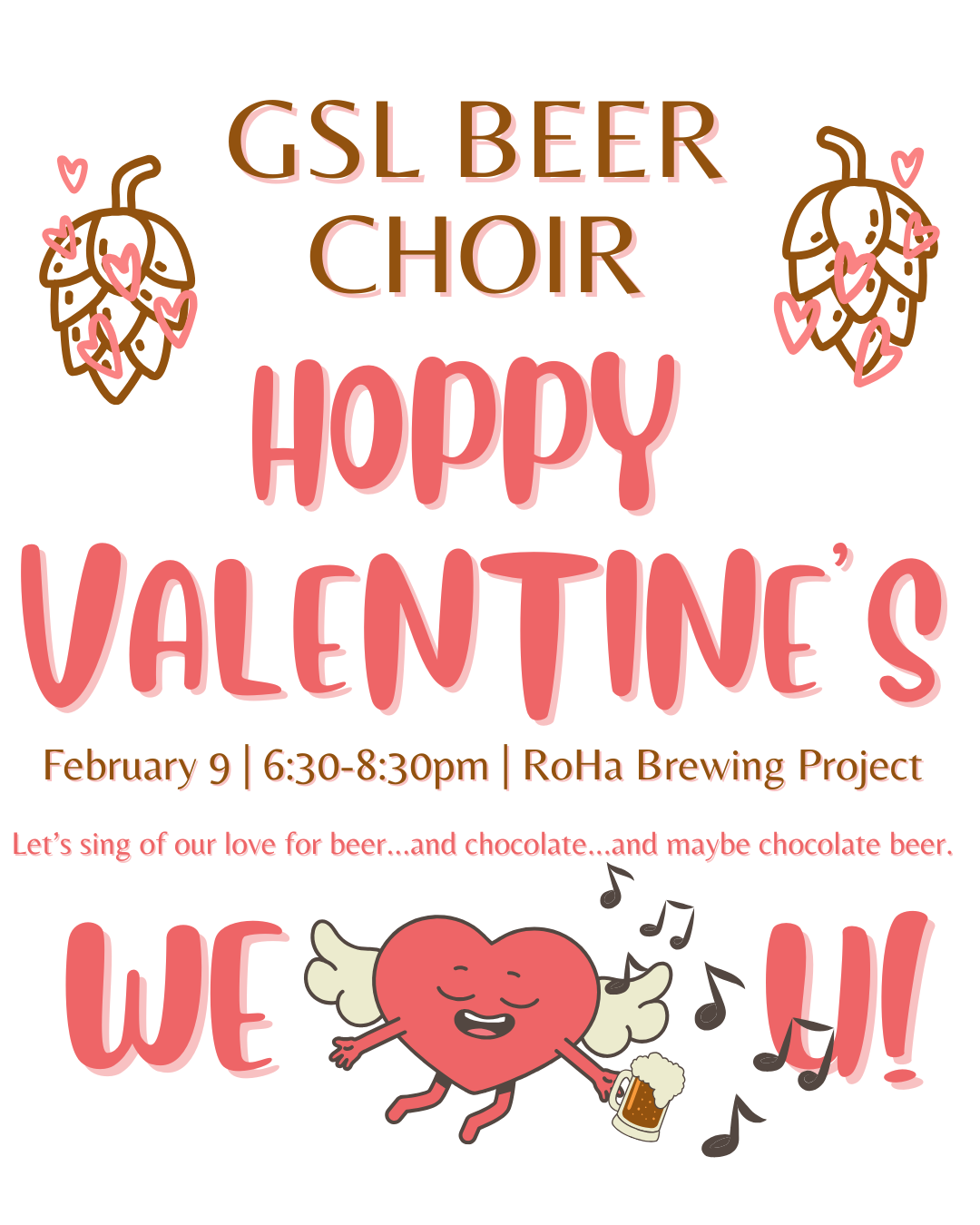 GSL BEER CHOIR

HOPPY VALENTINE'S

February 9 | 6:30-8:30pm | RoHa Brewing Project

Let's sing of our love for beer...and chocolate...and maybe chocolate beer.

WE U!